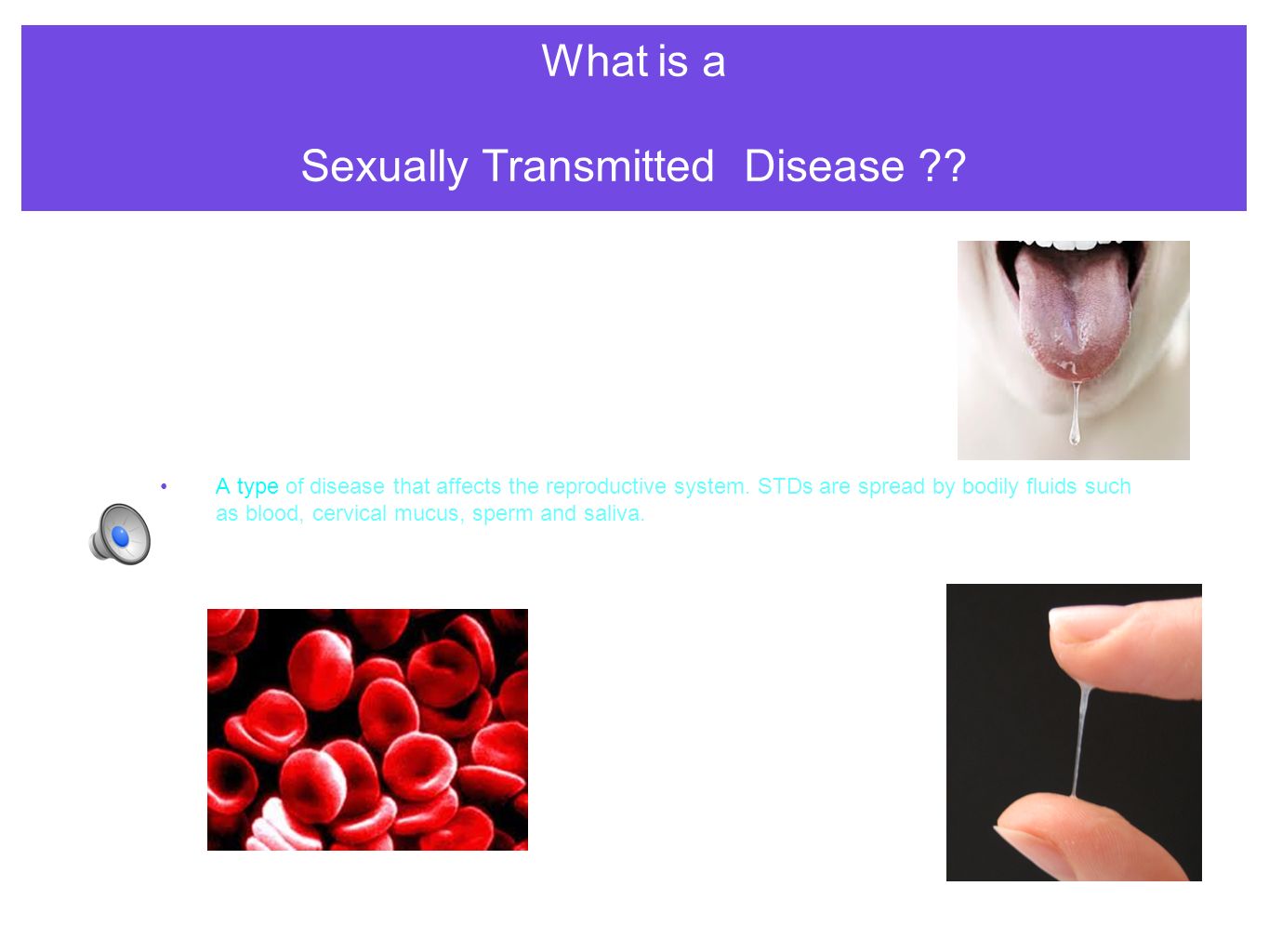 What is a

Sexually Transmitted Disease ??

• A type of disease that affects the reproductive system. STDs are spread by bodily fluids such as blood, cervical mucus, sperm and saliva.